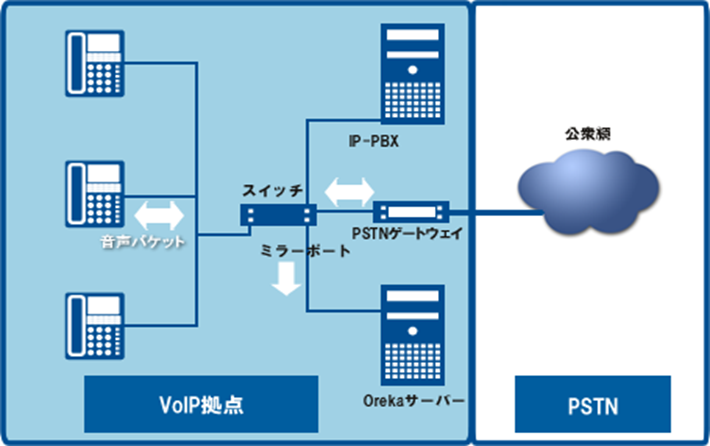 IP-PBX

公衆網

スイッチ

音声パケット

PSTNゲートウェイ

ミラーポート

Orekaサーバー

VoIP拠点

PSTN